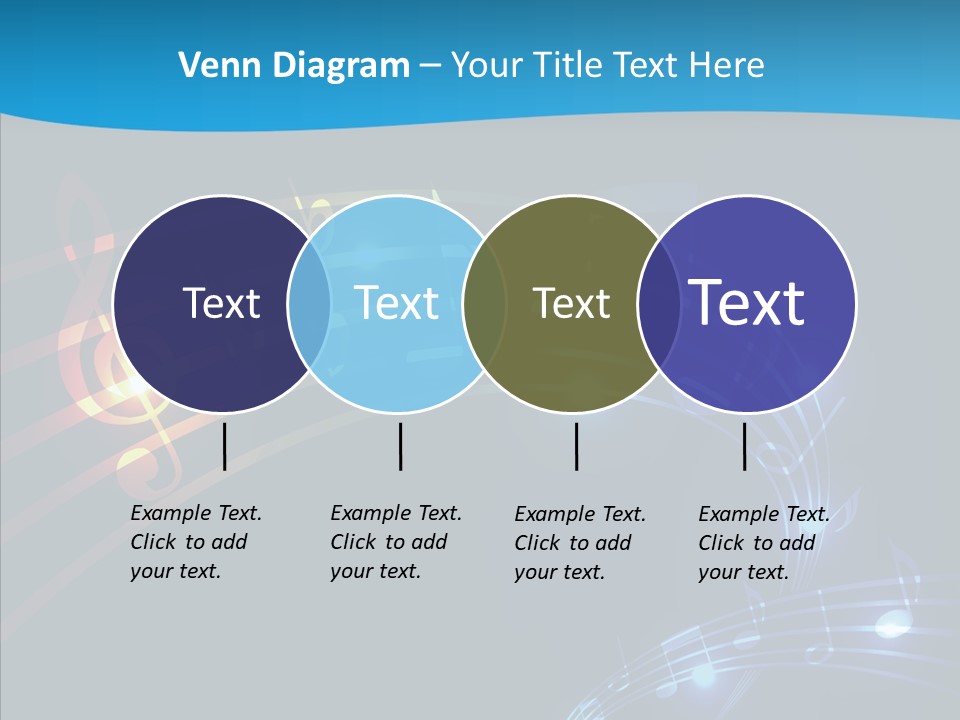 Venn Diagram – Your Title Text Here

Text

Text

Text

Text

Example Text. Click to add your text.

Example Text. Click to add your text.

Example Text. Click to add your text.

Example Text. Click to add your text.